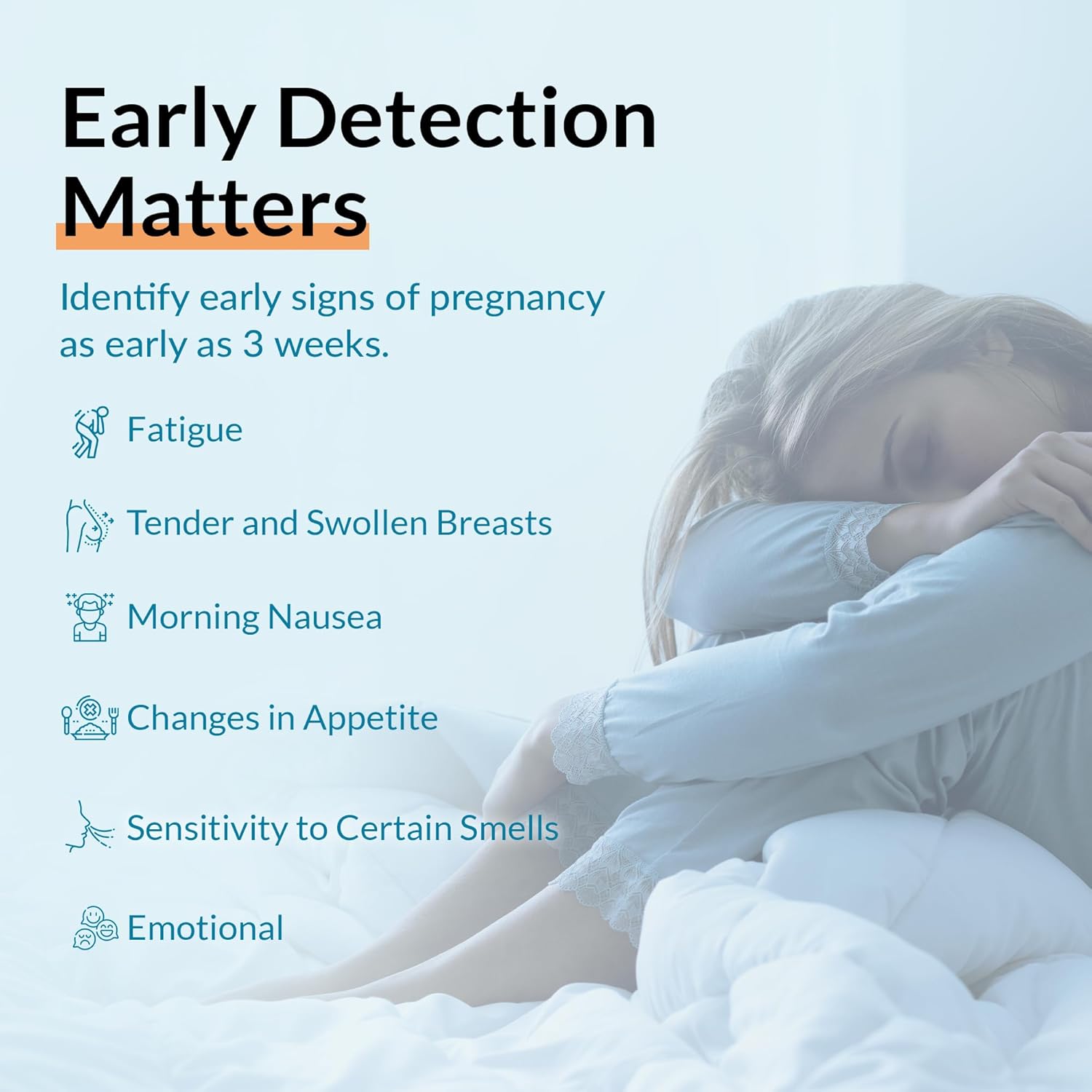 Early Detection Matters

Identify early signs of pregnancy as early as 3 weeks.

Fatigue

Tender and Swollen Breasts

Morning Nausea

Changes in Appetite

Sensitivity to Certain Smells

Emotional